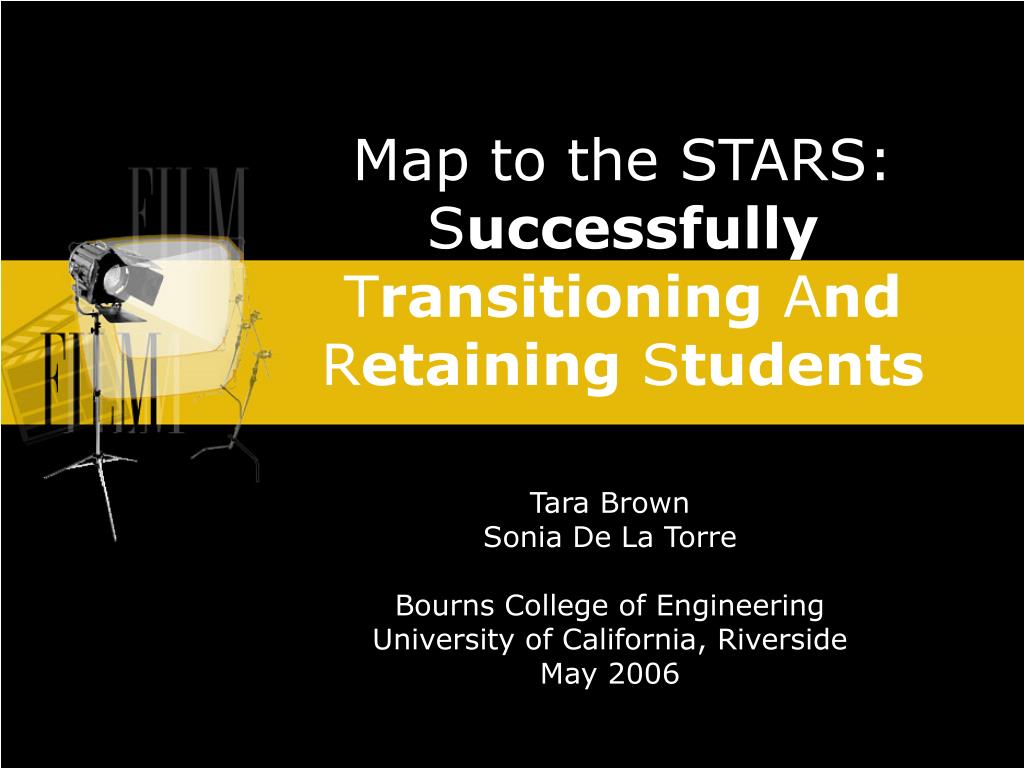 FILM
FILM

Map to the STARS: Successfully Transitioning And Retaining Students

Tara Brown
Sonia De La Torre

Bourns College of Engineering
University of California, Riverside
May 2006